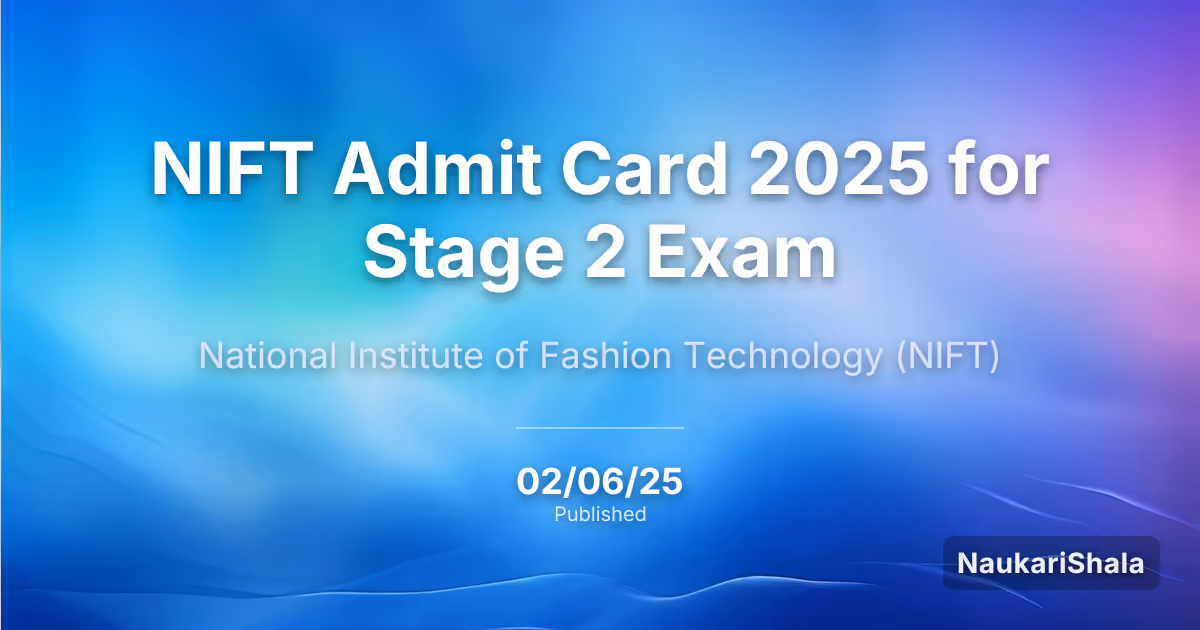 NIFT Admit Card 2025 for Stage 2 Exam

National Institute of Fashion Technology (NIFT)

02/06/25
Published

NaukariShala